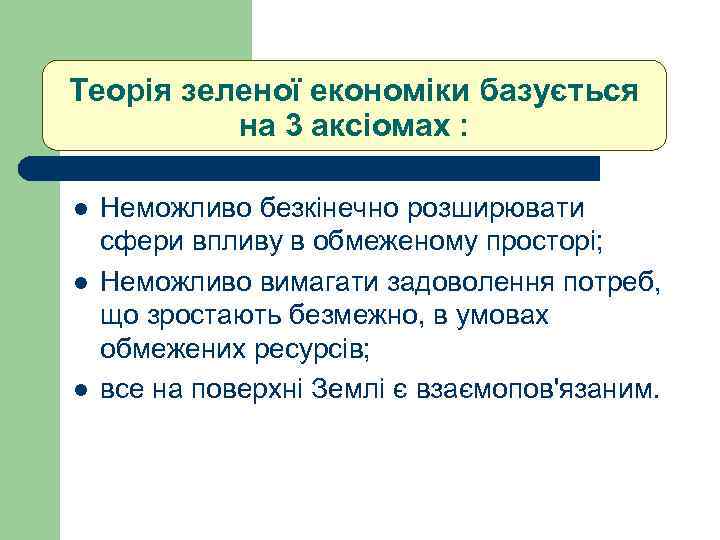 Теорія зеленої економіки базується на 3 аксіомах :

- Неможливо безкінечно розширювати сфери впливу в обмеженому просторі;
- Неможливо вимагати задоволення потреб, що зростають безмежно, в умовах обмежених ресурсів;
- все на поверхні Землі є взаємопов'язаним.